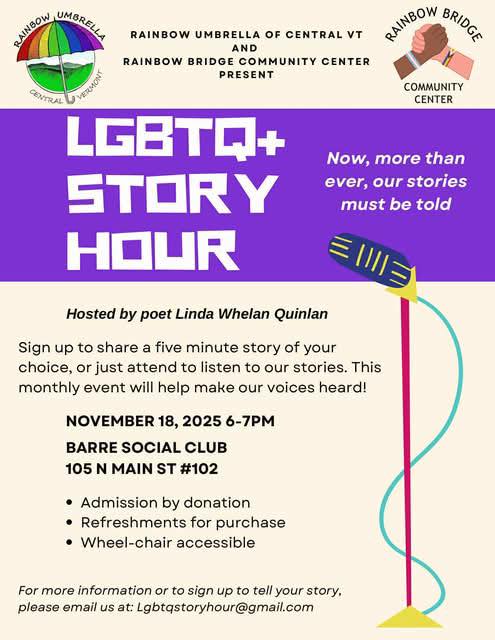 RAINBOW UMBRELLA
CENTRAL VERMONT

RAINBOW UMBRELLA OF CENTRAL VT
AND
RAINBOW BRIDGE COMMUNITY CENTER
PRESENT

RAINBOW BRIDGE
COMMUNITY CENTER

LGBTQ+ STORY HOUR

Now, more than ever, our stories must be told

Hosted by poet Linda Whelan Quinlan

Sign up to share a five minute story of your choice, or just attend to listen to our stories. This monthly event will help make our voices heard!

NOVEMBER 18, 2025 6-7PM

BARRE SOCIAL CLUB
105 N MAIN ST #102

• Admission by donation
• Refreshments for purchase
• Wheel-chair accessible

For more information or to sign up to tell your story, please email us at: Lgbtqstoryhour@gmail.com